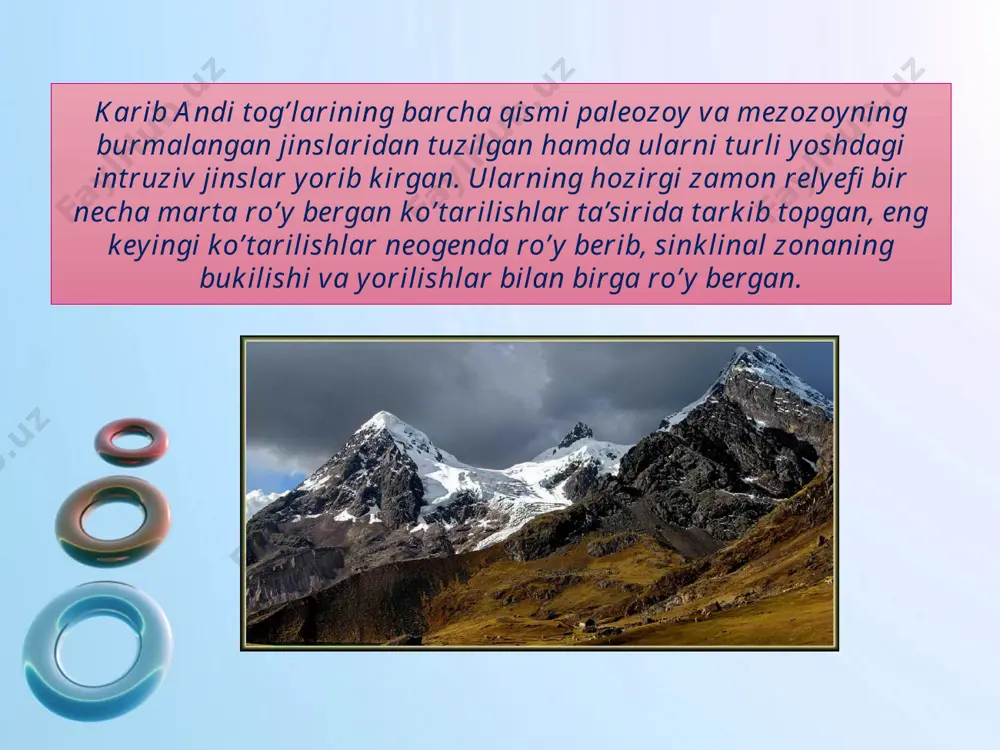 Karib Andi tog’larining barcha qismi paleozoy va mezozoyning burmalangan jinslaridan tuzilgan hamda ularni turli yoshdagi intruziv jinslar yorib kirgan. Ularning hozirgi zamon relyefi bir necha marta ro’y bergan ko’tarilishlar ta’sirida tarkib topgan, eng keyingi ko’tarilishlar neogenda ro’y berib, sinklinal zonaning bukilishi va yorilishlar bilan birga ro’y bergan.